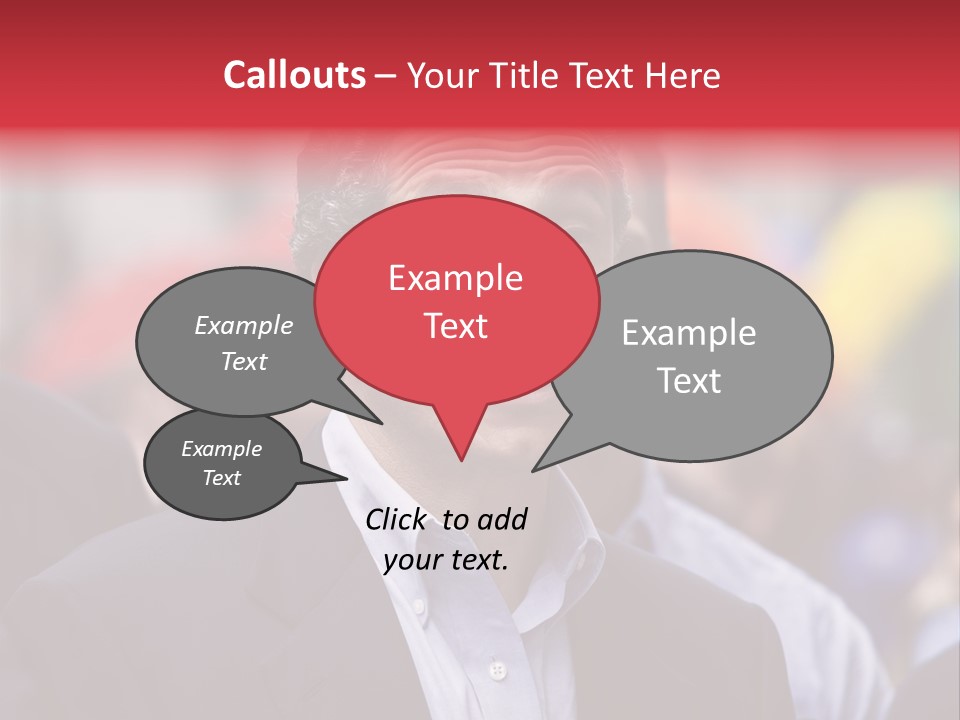 Callouts – Your Title Text Here

Example Text

Example Text

Example Text

Example Text

Click to add your text.